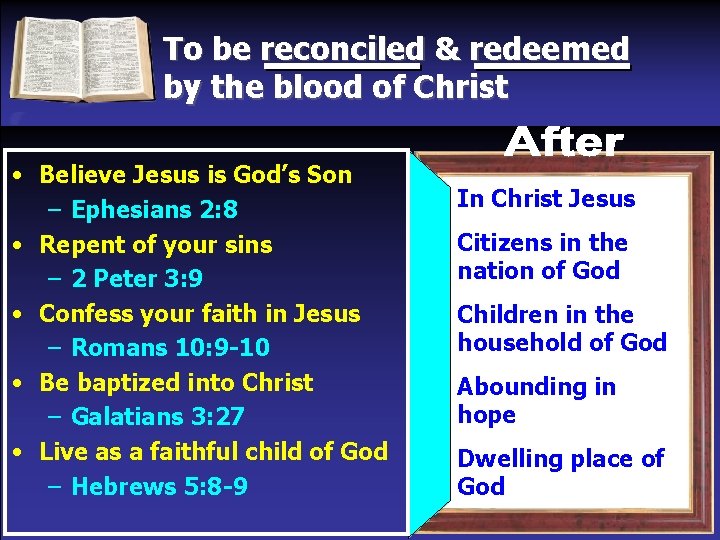 To be reconciled & redeemed by the blood of Christ

- Believe Jesus is God's Son
  – Ephesians 2:8
- Repent of your sins
  – 2 Peter 3:9
- Confess your faith in Jesus
  – Romans 10:9-10
- Be baptized into Christ
  – Galatians 3:27
- Live as a faithful child of God
  – Hebrews 5:8-9

After

In Christ Jesus

Citizens in the nation of God

Children in the household of God

Abounding in hope

Dwelling place of God